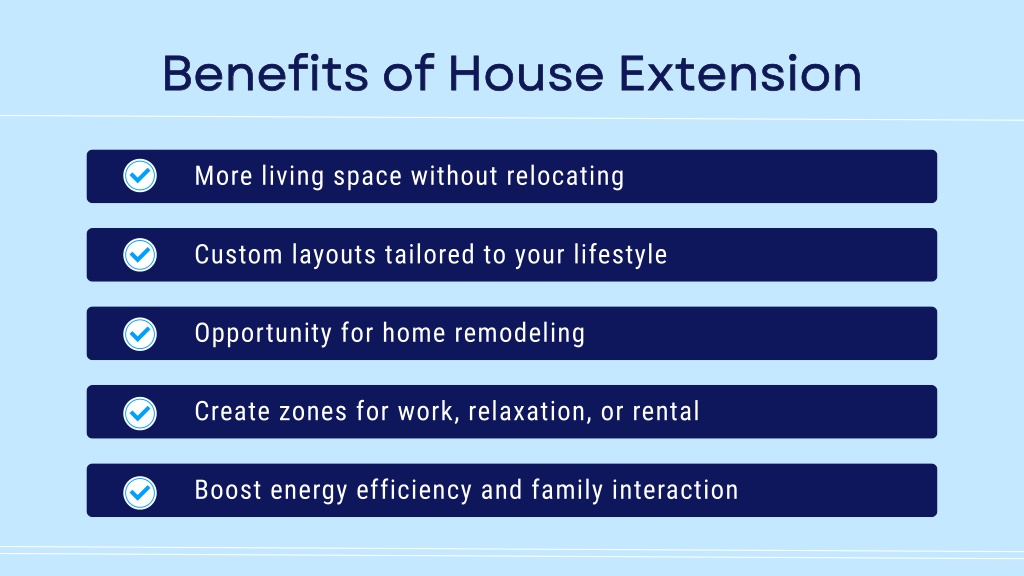 Benefits of House Extension

More living space without relocating

Custom layouts tailored to your lifestyle

Opportunity for home remodeling

Create zones for work, relaxation, or rental

Boost energy efficiency and family interaction